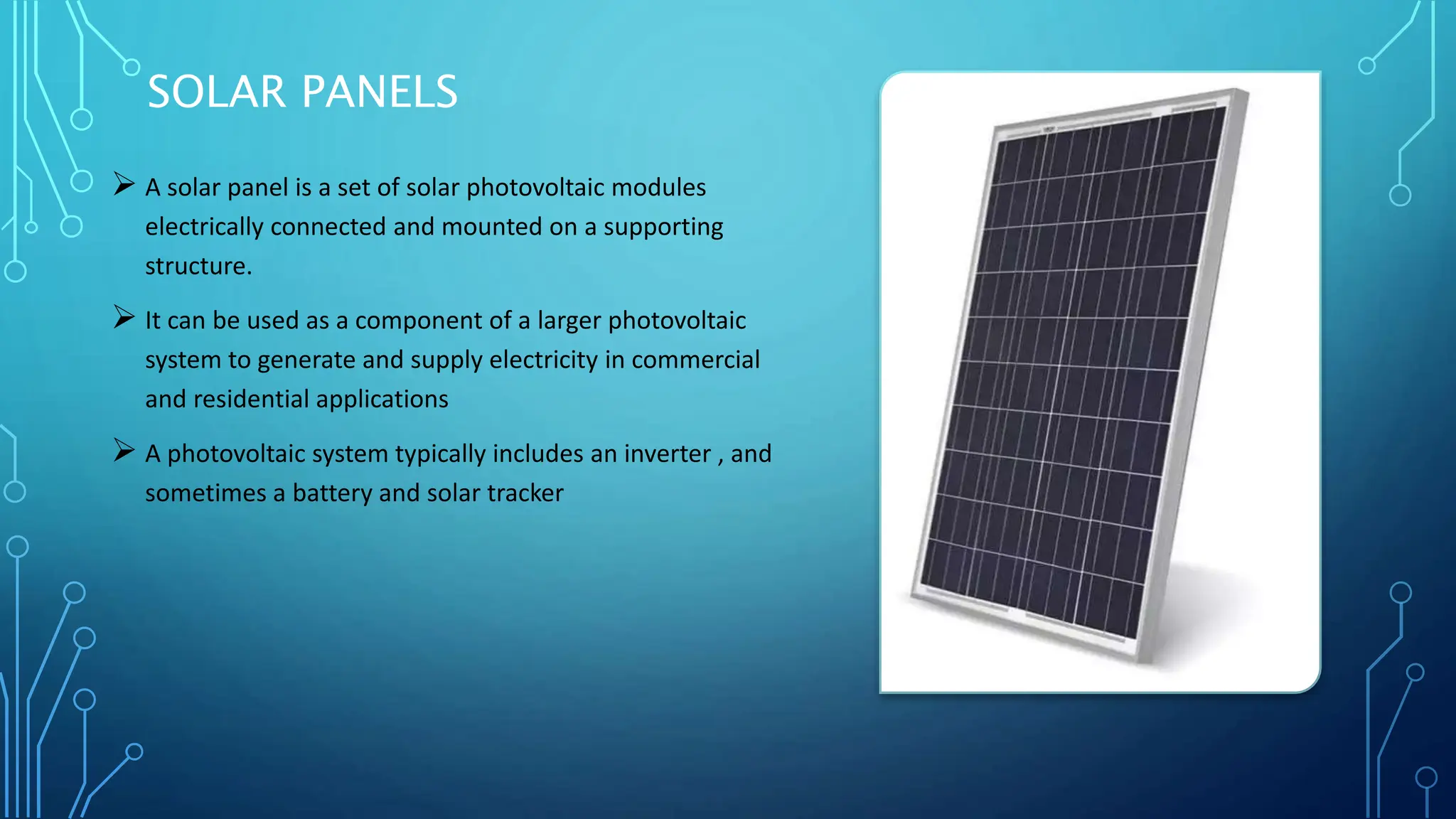 SOLAR PANELS

➢ A solar panel is a set of solar photovoltaic modules electrically connected and mounted on a supporting structure.

➢ It can be used as a component of a larger photovoltaic system to generate and supply electricity in commercial and residential applications

➢ A photovoltaic system typically includes an inverter , and sometimes a battery and solar tracker